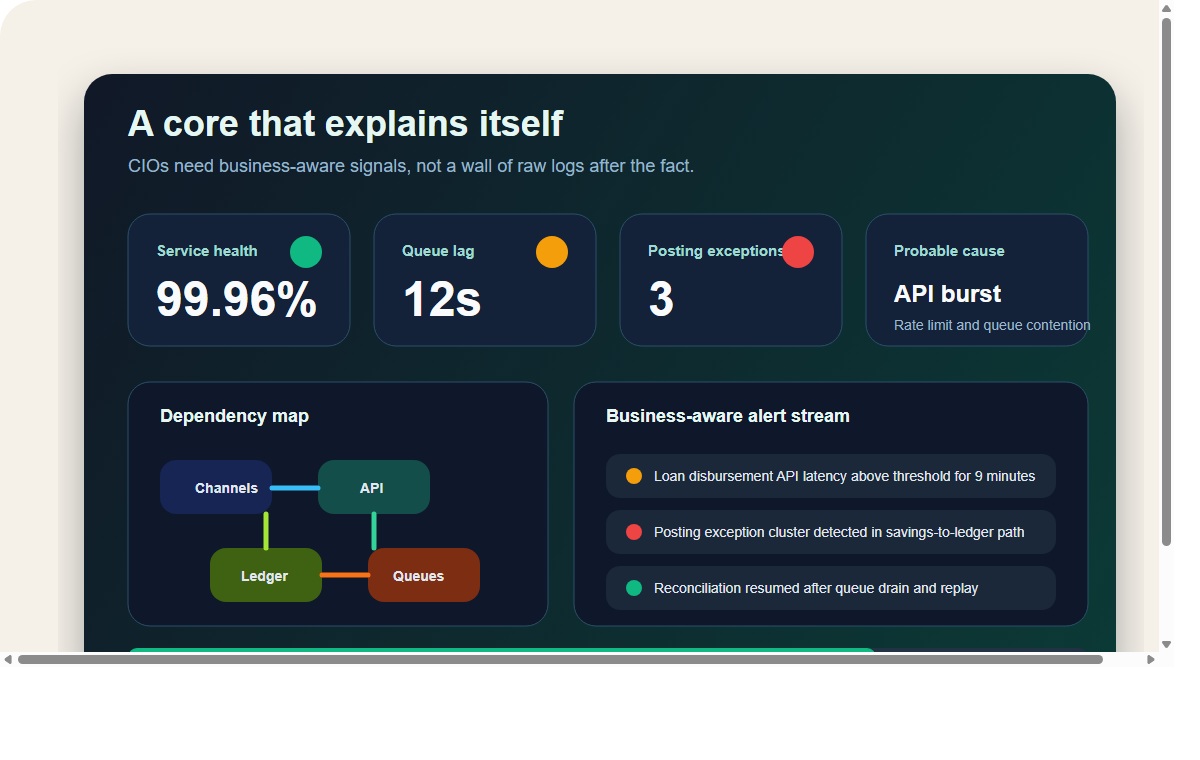 A core that explains itself

CIOs need business-aware signals, not a wall of raw logs after the fact.

Service health
99.96%

Queue lag
12s

Posting exceptions
3

Probable cause
API burst
Rate limit and queue contention

Dependency map

Channels
API
Ledger
Queues

Business-aware alert stream

Loan disbursement API latency above threshold for 9 minutes

Posting exception cluster detected in savings-to-ledger path

Reconciliation resumed after queue drain and replay